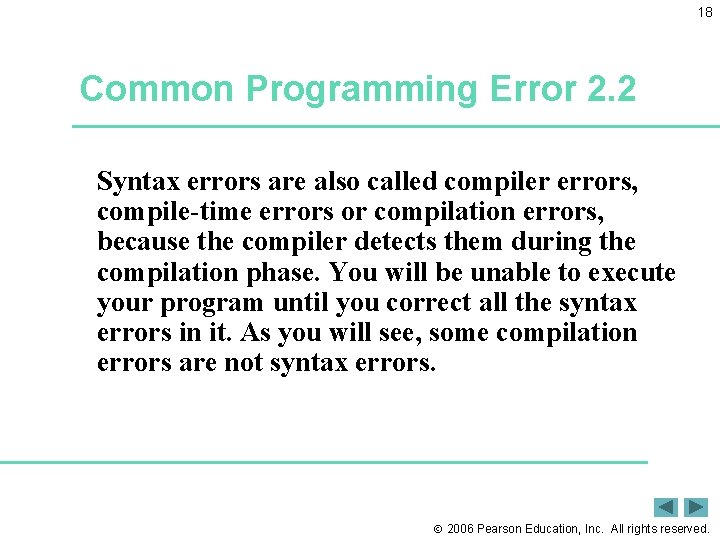 18

Common Programming Error 2.2

Syntax errors are also called compiler errors, compile-time errors or compilation errors, because the compiler detects them during the compilation phase. You will be unable to execute your program until you correct all the syntax errors in it. As you will see, some compilation errors are not syntax errors.

© 2006 Pearson Education, Inc. All rights reserved.